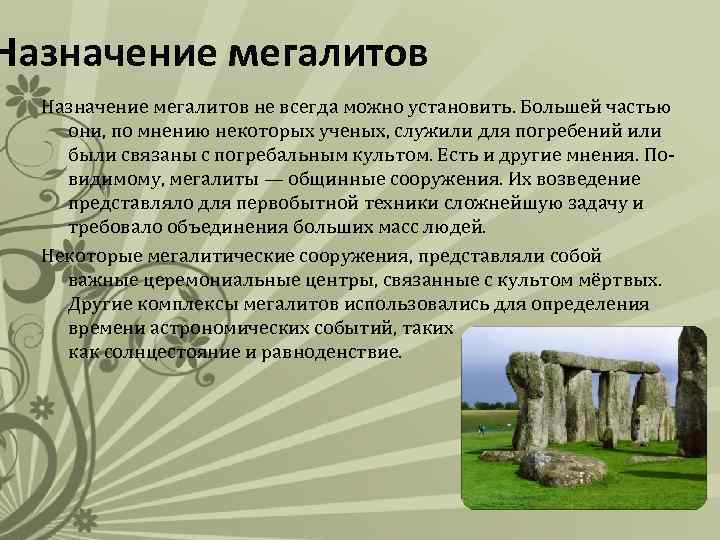 Назначение мегалитов

Назначение мегалитов не всегда можно установить. Большей частью они, по мнению некоторых ученых, служили для погребений или были связаны с погребальным культом. Есть и другие мнения. По-видимому, мегалиты — общинные сооружения. Их возведение представляло для первобытной техники сложнейшую задачу и требовало объединения больших масс людей.

Некоторые мегалитические сооружения, представляли собой важные церемониальные центры, связанные с культом мёртвых. Другие комплексы мегалитов использовались для определения времени астрономических событий, таких как солнцестояние и равноденствие.